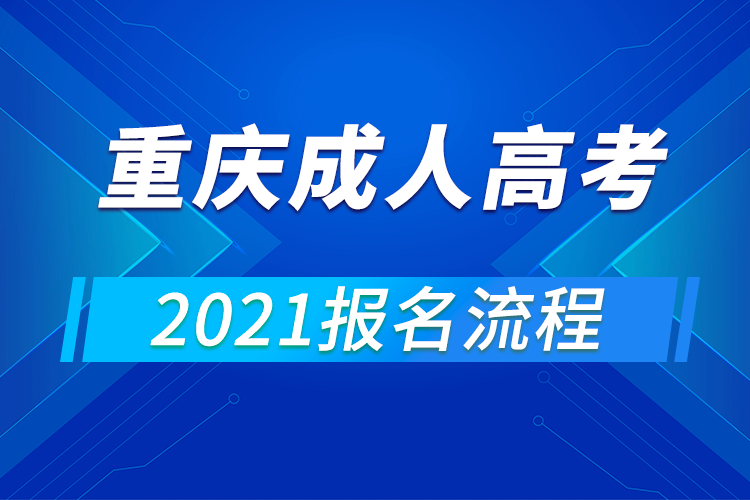 重庆成人高考

2021报名流程